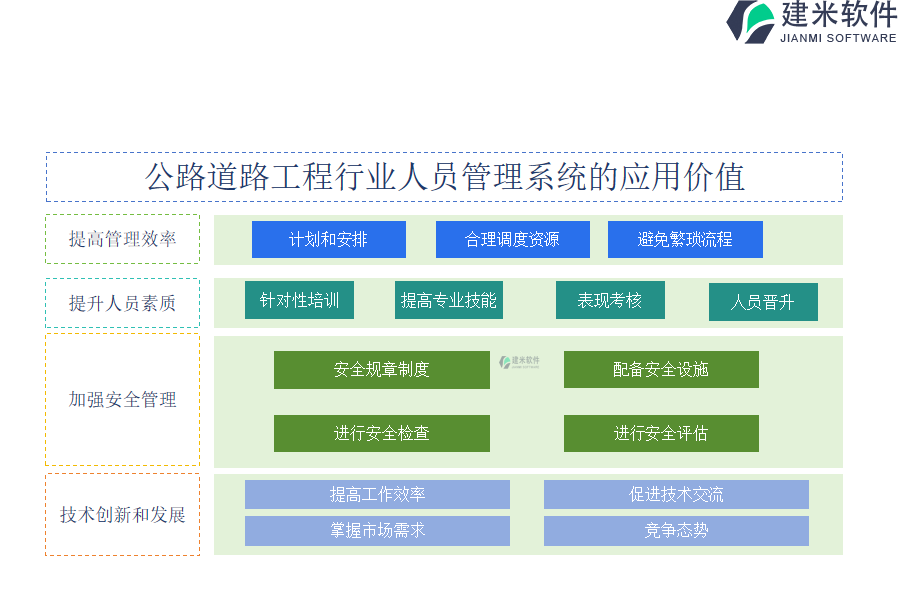 建米软件
JIANMI SOFTWARE

公路道路工程行业人员管理系统的应用价值

提高管理效率
计划和安排
合理调度资源
避免繁琐流程

提升人员素质
针对性培训
提高专业技能
表现考核
人员晋升

加强安全管理
安全规章制度
建米软件
配备安全设施
进行安全检查
进行安全评估

技术创新和发展
提高工作效率
促进技术交流
掌握市场需求
竞争态势